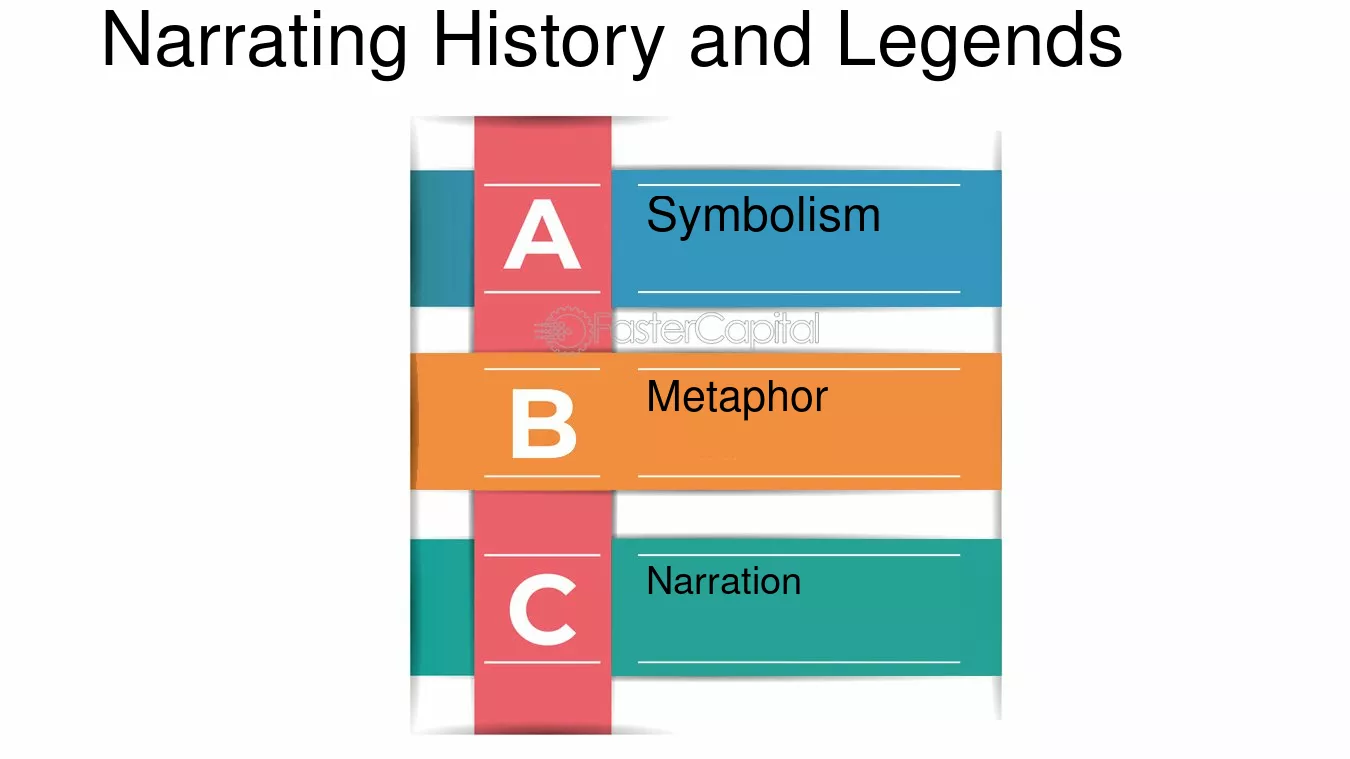 Narrating History and Legends

A

Symbolism

B

Metaphor

C

Narration

FasterCapital